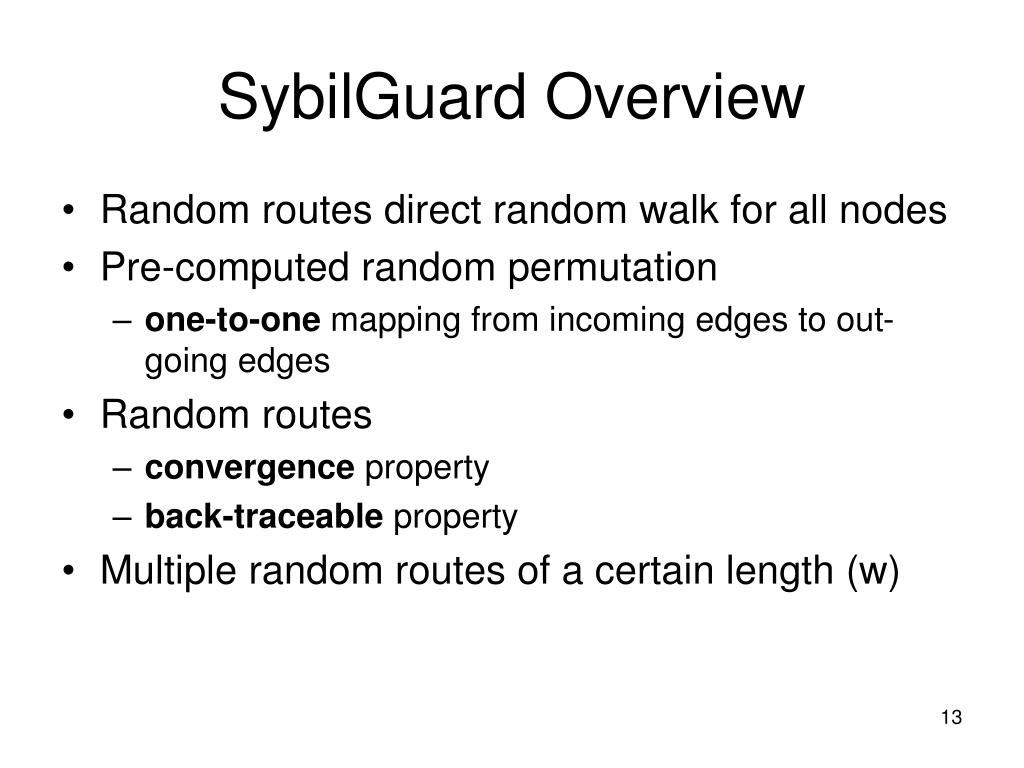 SybilGuard Overview

• Random routes direct random walk for all nodes
• Pre-computed random permutation
– one-to-one mapping from incoming edges to out-going edges
• Random routes
– convergence property
– back-traceable property
• Multiple random routes of a certain length (w)

13